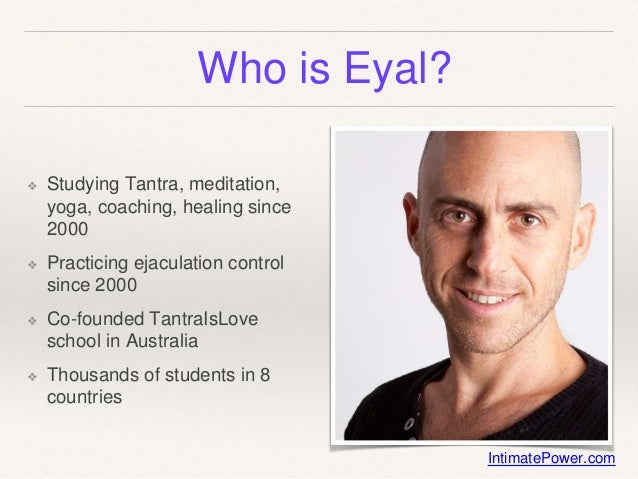 Who is Eyal?

❖ Studying Tantra, meditation, yoga, coaching, healing since 2000

❖ Practicing ejaculation control since 2000

❖ Co-founded TantraIsLove school in Australia

❖ Thousands of students in 8 countries

IntimatePower.com